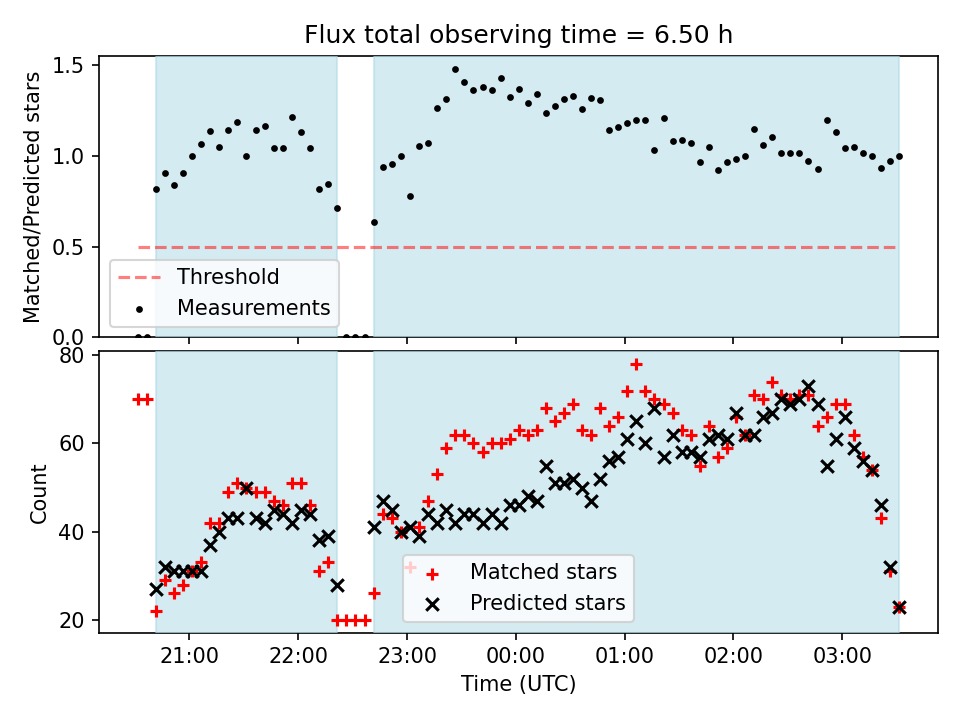 Flux total observing time = 6.50 h

Matched/Predicted stars

1.5
1.0
0.5
0.0

Threshold
Measurements

Count

80
60
40
20

Matched stars
Predicted stars

21:00
22:00
23:00
00:00
01:00
02:00
03:00

Time (UTC)